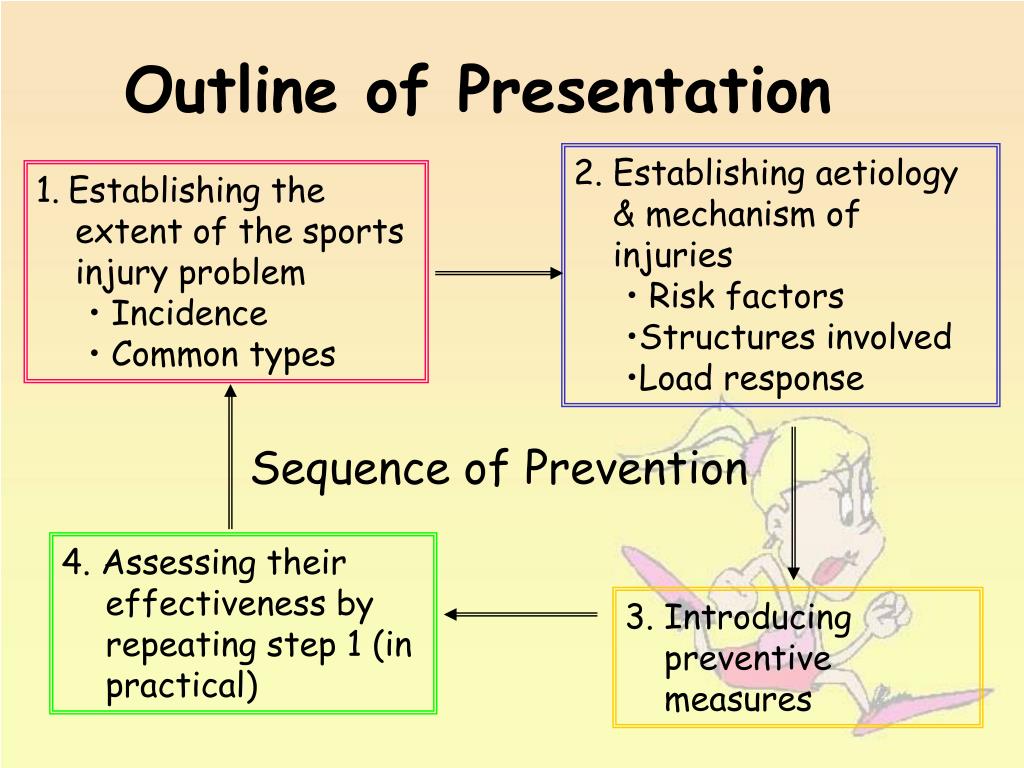 Outline of Presentation

1. Establishing the extent of the sports injury problem
• Incidence
• Common types

2. Establishing aetiology & mechanism of injuries
• Risk factors
•Structures involved
•Load response

Sequence of Prevention

3. Introducing preventive measures

4. Assessing their effectiveness by repeating step 1 (in practical)